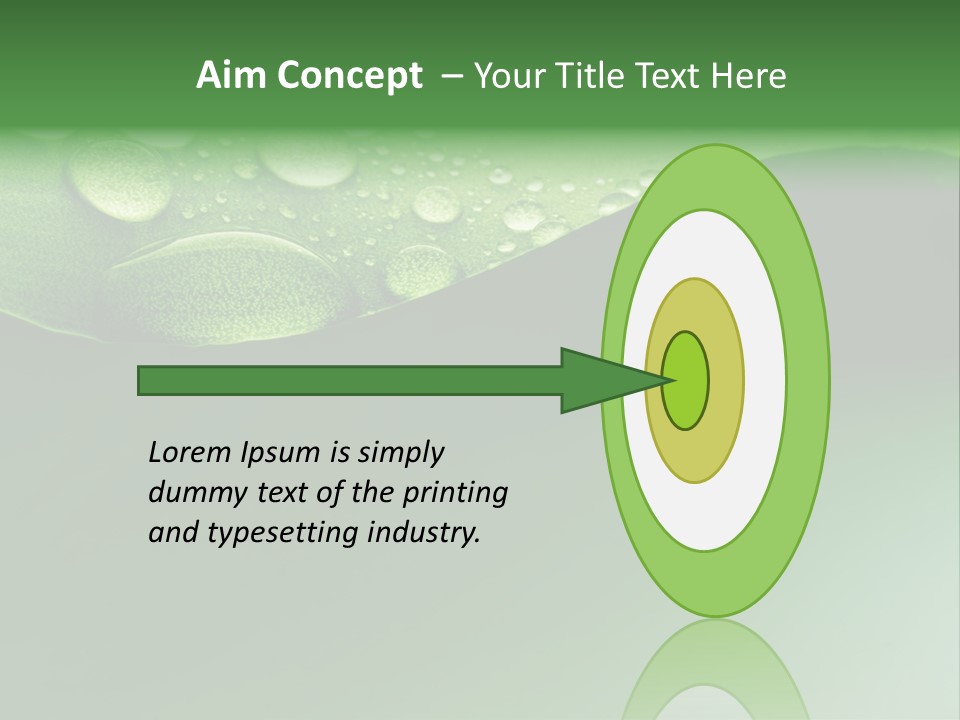 Aim Concept – Your Title Text Here

Lorem Ipsum is simply dummy text of the printing and typesetting industry.